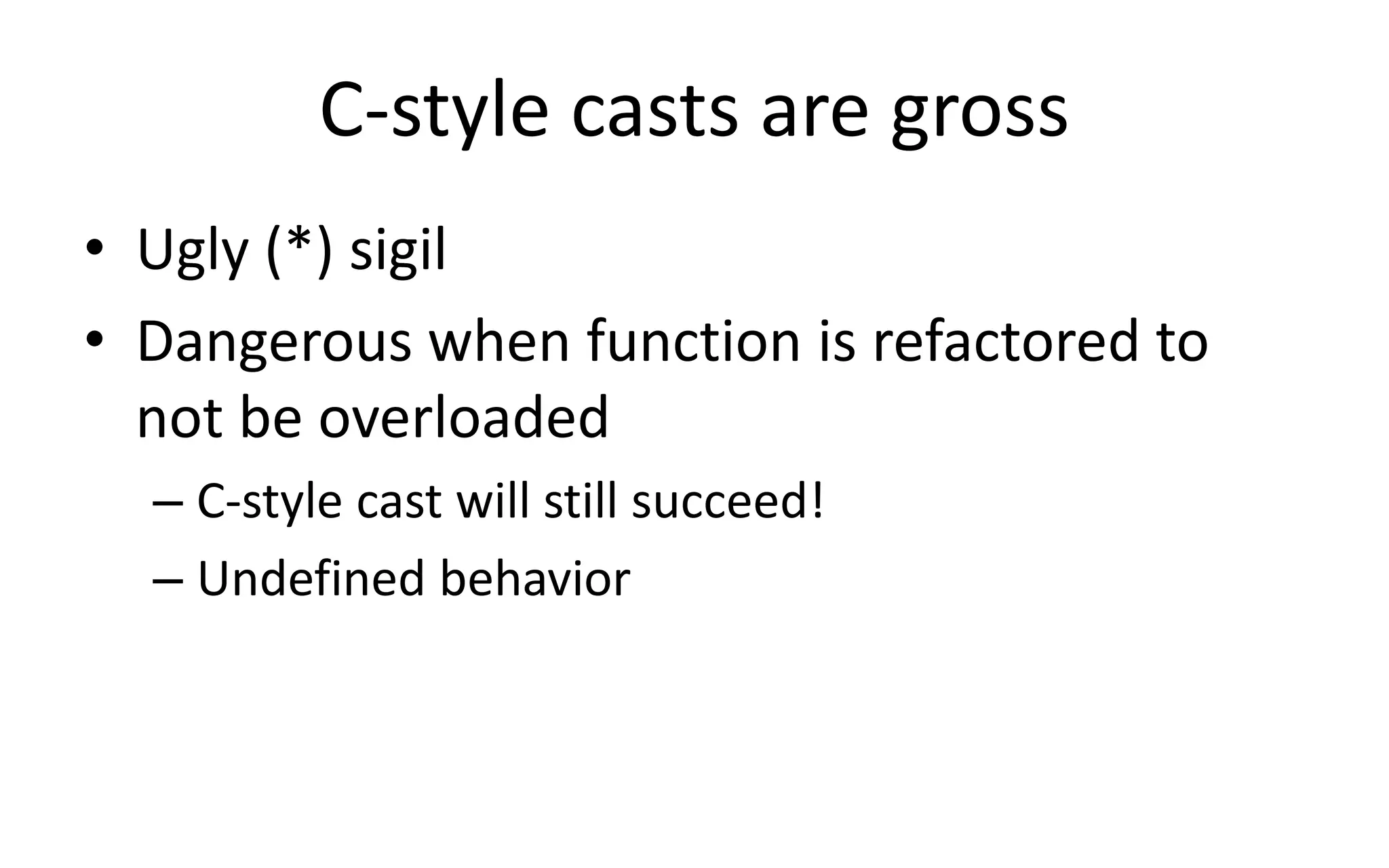 C-style casts are gross

• Ugly (*) sigil
• Dangerous when function is refactored to not be overloaded
  – C-style cast will still succeed!
  – Undefined behavior